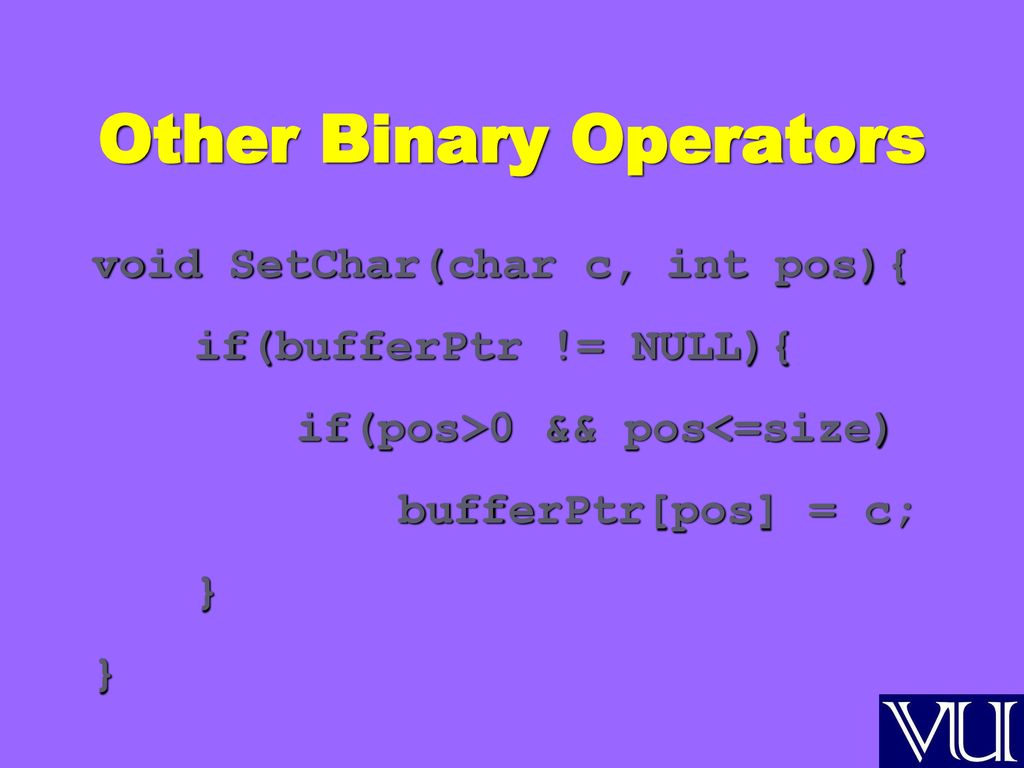 Other Binary Operators

void SetChar(char c, int pos){
    if(bufferPtr != NULL){
        if(pos>0 && pos<=size)
            bufferPtr[pos] = c;
    }
}

VU